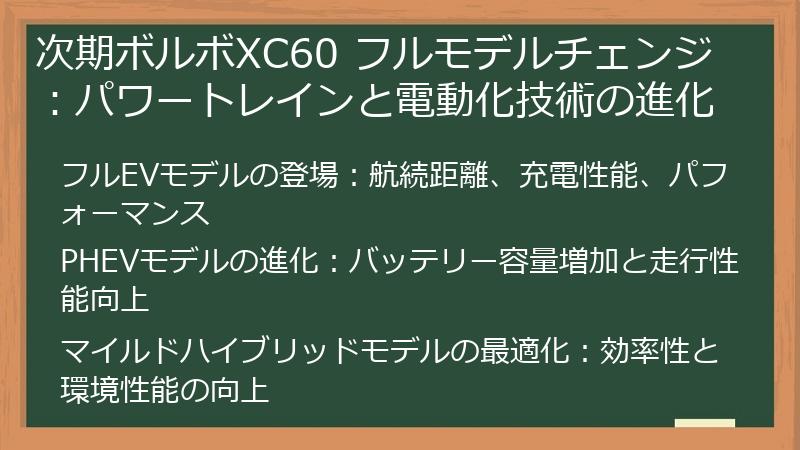 次期ボルボXC60 フルモデルチェンジ：パワートレインと電動化技術の進化

フルEVモデルの登場：航続距離、充電性能、パフォーマンス

PHEVモデルの進化：バッテリー容量増加と走行性能向上

マイルドハイブリッドモデルの最適化：効率性と環境性能の向上